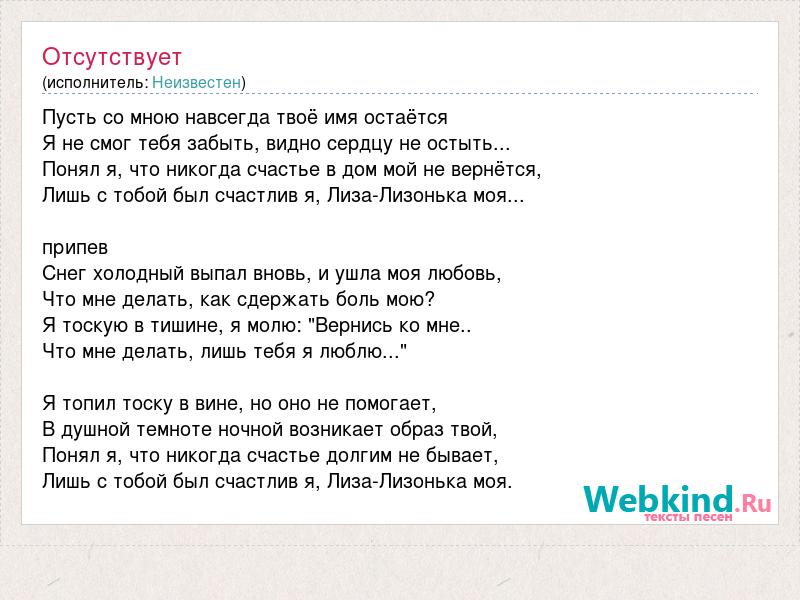 Отсутствует
(исполнитель: Неизвестен)

Пусть со мною навсегда твоё имя остаётся
Я не смог тебя забыть, видно сердцу не остыть...
Понял я, что никогда счастье в дом мой не вернётся,
Лишь с тобой был счастлив я, Лиза-Лизонька моя...

припев
Снег холодный выпал вновь, и ушла моя любовь,
Что мне делать, как сдержать боль мою?
Я тоскую в тишине, я молю: "Вернись ко мне..
Что мне делать, лишь тебя я люблю..."

Я топил тоску в вине, но оно не помогает,
В душной темноте ночной возникает образ твой,
Понял я, что никогда счастье долгим не бывает,
Лишь с тобой был счастлив я, Лиза-Лизонька моя.

Webkind.Ru
тексты песен